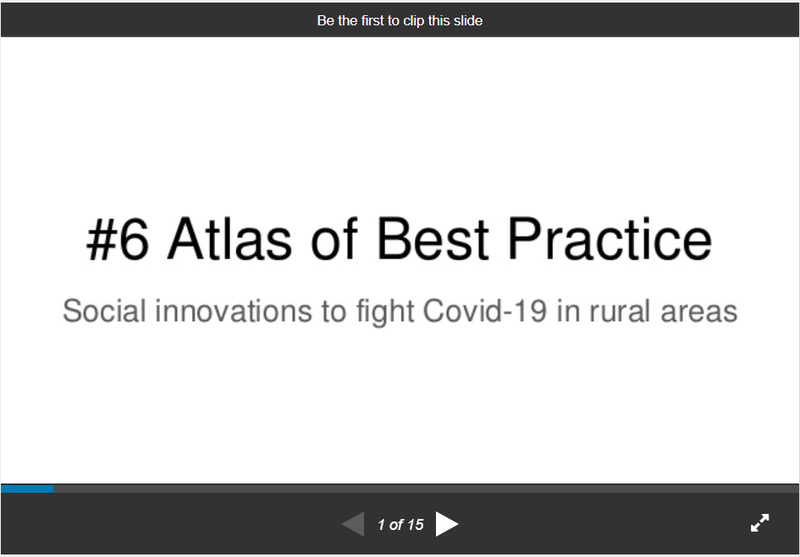 Be the first to clip this slide

#6 Atlas of Best Practice

Social innovations to fight Covid-19 in rural areas

1 of 15